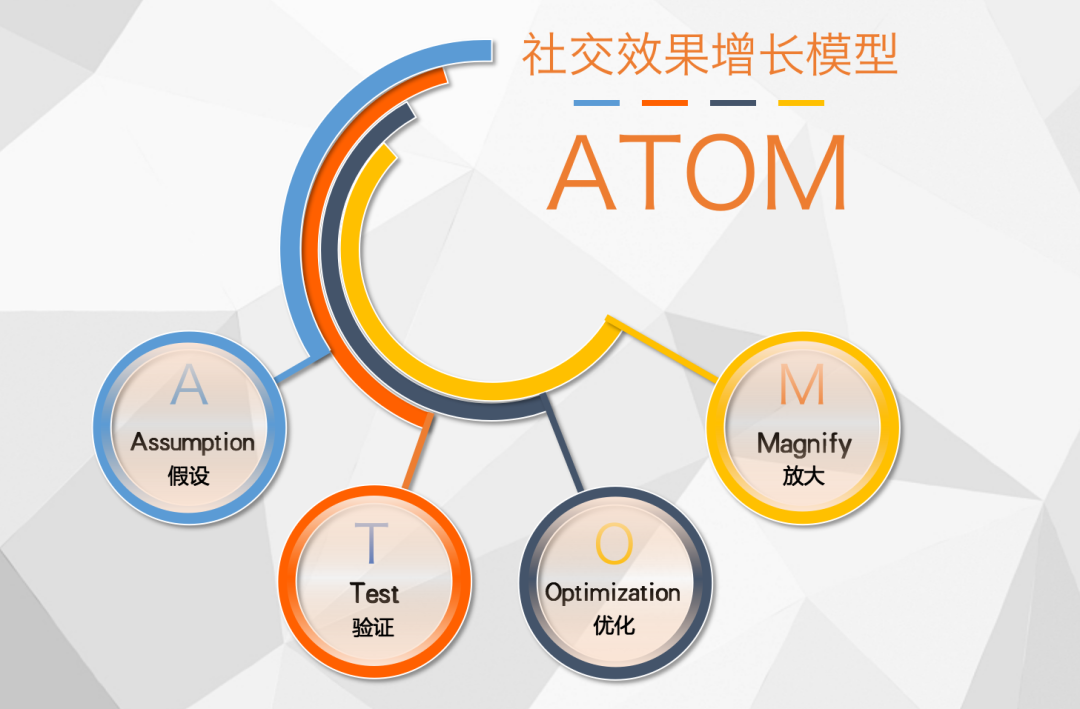 社交效果增长模型

ATOM

A
Assumption
假设

T
Test
验证

O
Optimization
优化

M
Magnify
放大